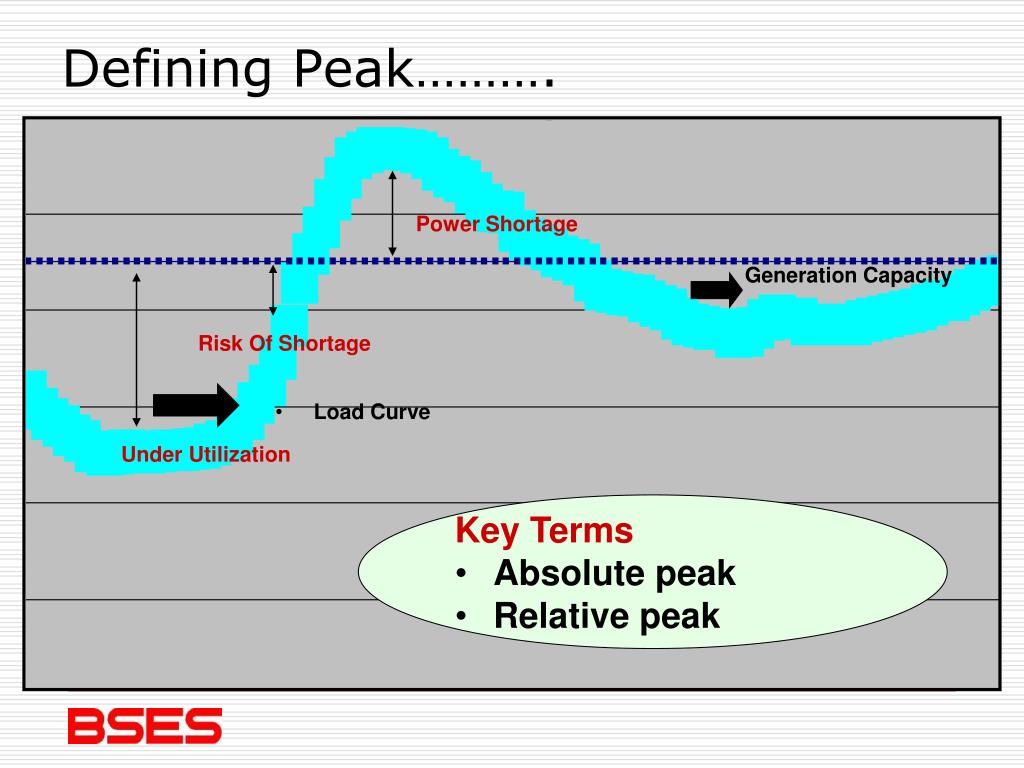 Defining Peak……….

Power Shortage

Generation Capacity

Risk Of Shortage

• Load Curve

Under Utilization

Key Terms
• Absolute peak
• Relative peak

BSES